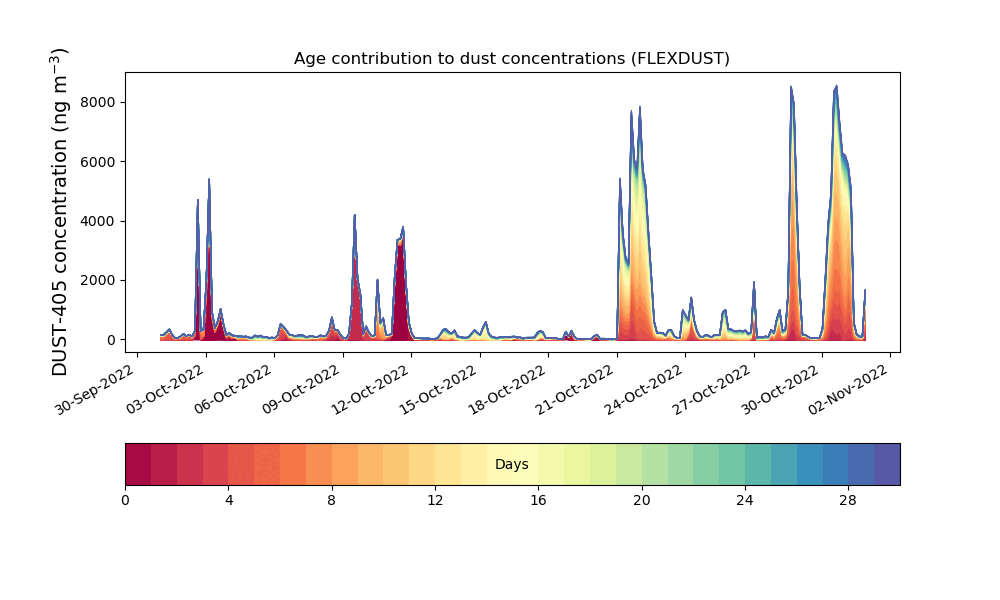 Age contribution to dust concentrations (FLEXDUST)

DUST-405 concentration (ng m$^{-3}$)

8000
6000
4000
2000
0

30-Sep-2022
03-Oct-2022
06-Oct-2022
09-Oct-2022
12-Oct-2022
15-Oct-2022
18-Oct-2022
21-Oct-2022
24-Oct-2022
27-Oct-2022
30-Oct-2022
02-Nov-2022

Days

0
4
8
12
16
20
24
28